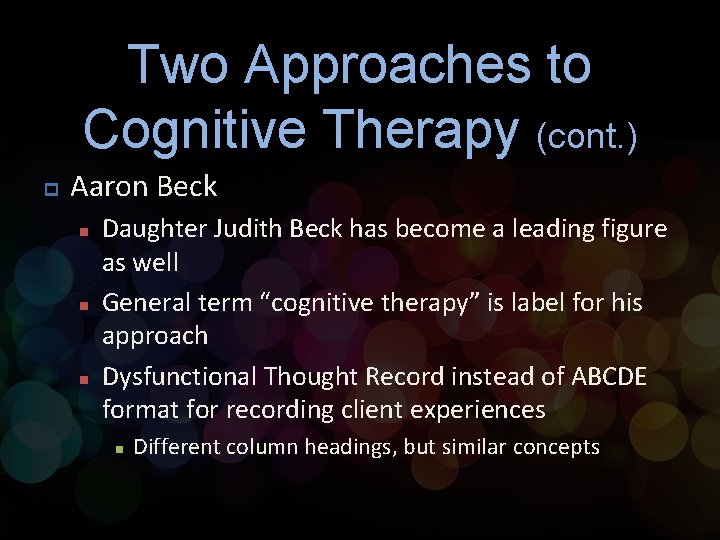 Two Approaches to Cognitive Therapy (cont.)

Aaron Beck

Daughter Judith Beck has become a leading figure as well

General term “cognitive therapy” is label for his approach

Dysfunctional Thought Record instead of ABCDE format for recording client experiences

Different column headings, but similar concepts